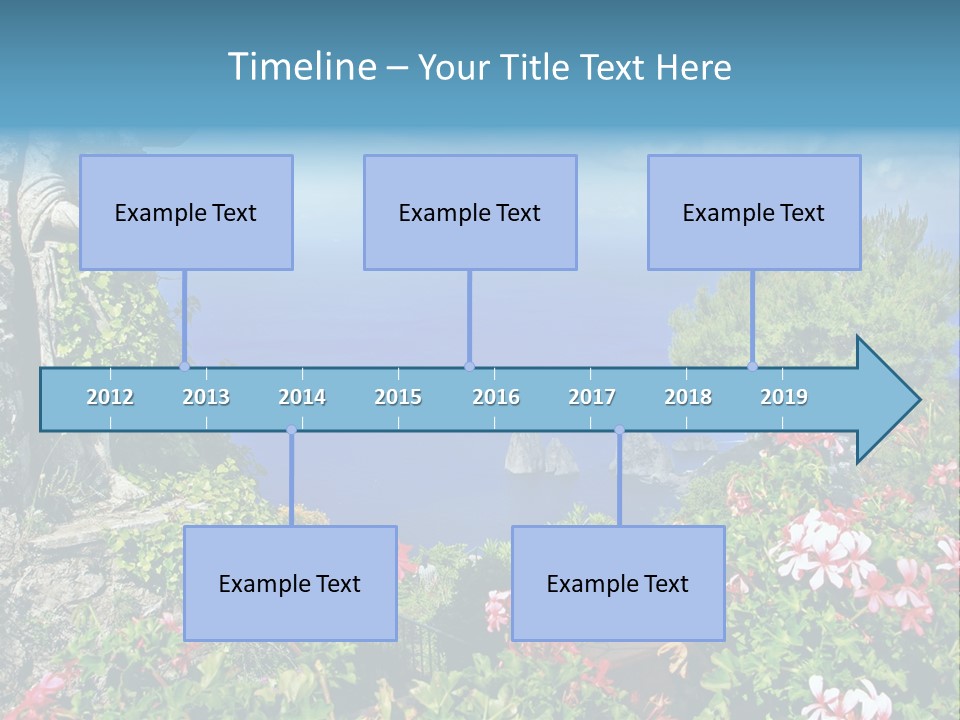 Timeline – Your Title Text Here

Example Text

Example Text

Example Text

2012 2013 2014 2015 2016 2017 2018 2019

Example Text

Example Text